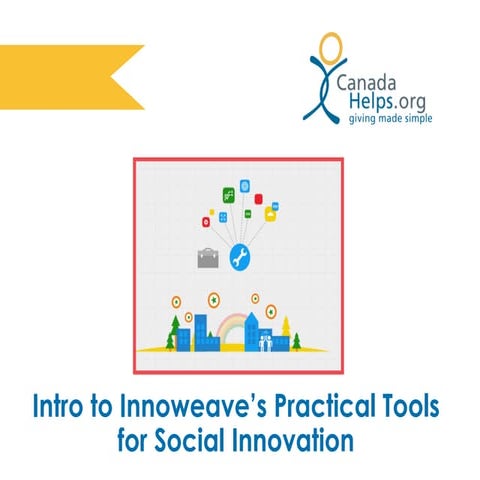 Canada
Helps.org
giving made simple

Intro to Innoweave's Practical Tools for Social Innovation